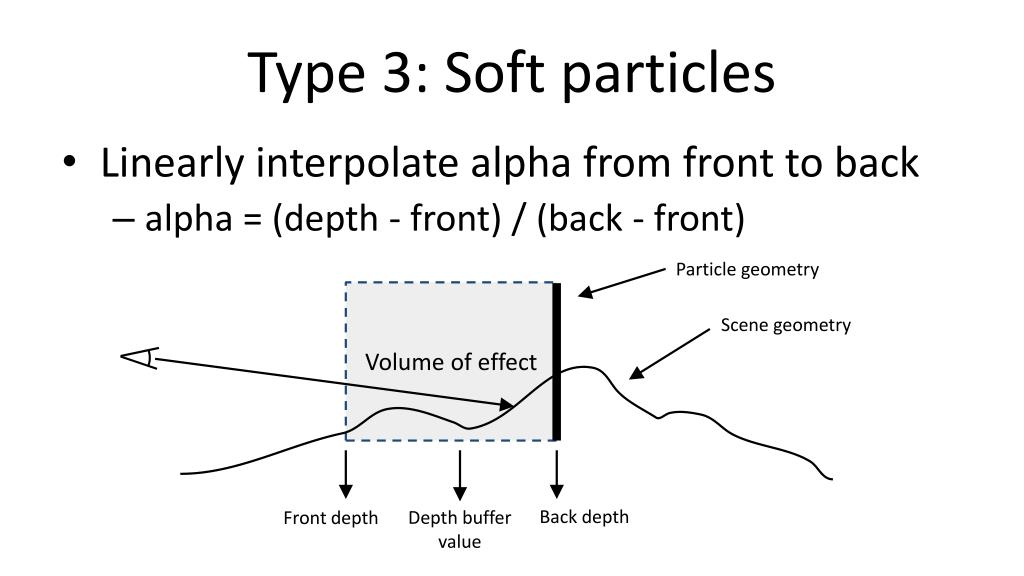 Type 3: Soft particles

• Linearly interpolate alpha from front to back
– alpha = (depth - front) / (back - front)

Particle geometry

Scene geometry

Volume of effect

Front depth

Depth buffer value

Back depth